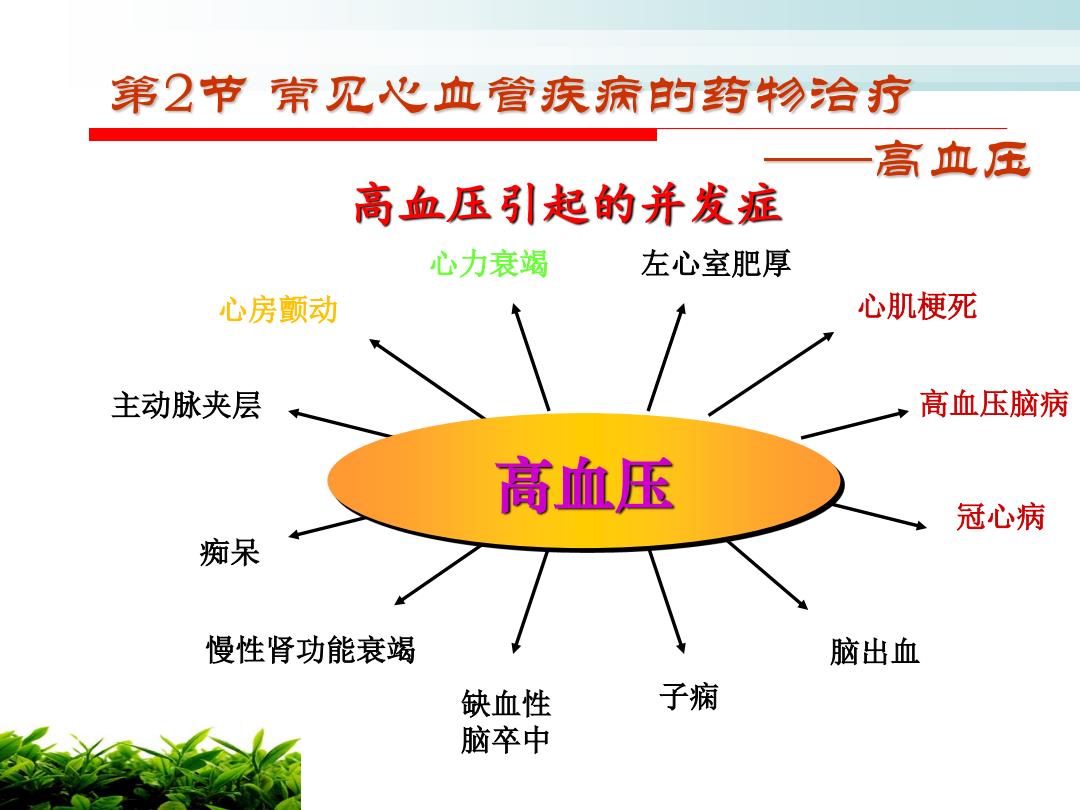 第2节 常见心血管疾病的药物治疗

——高血压

高血压引起的并发症

心力衰竭

左心室肥厚

心房颤动

心肌梗死

主动脉夹层

高血压脑病

高血压

冠心病

痴呆

慢性肾功能衰竭

脑出血

缺血性脑卒中

子痫